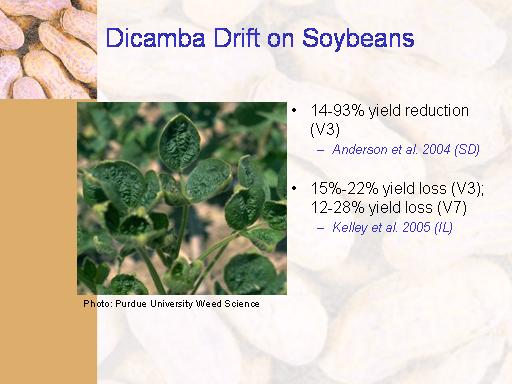 Dicamba Drift on Soybeans

Photo: Purdue University Weed Science

• 14-93% yield reduction (V3)
– Anderson et al. 2004 (SD)

• 15%-22% yield loss (V3); 12-28% yield loss (V7)
– Kelley et al. 2005 (IL)